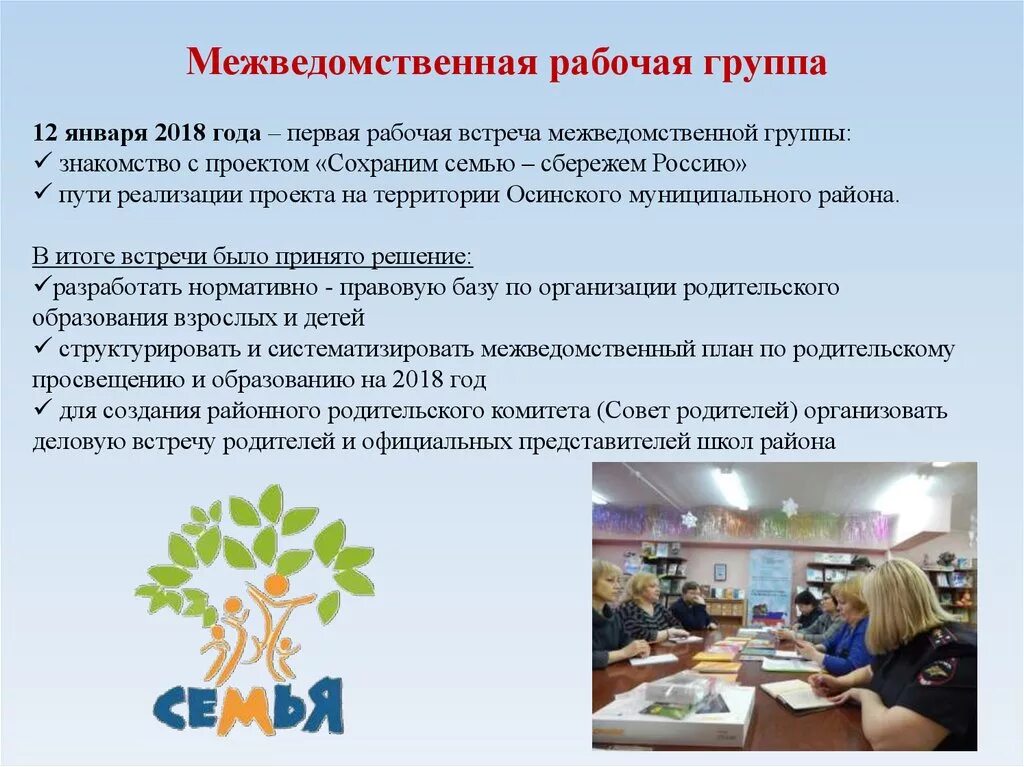 Межведомственная рабочая группа

12 января 2018 года – первая рабочая встреча межведомственной группы:
✓ знакомство с проектом «Сохраним семью – сбережем Россию»
✓ пути реализации проекта на территории Осинского муниципального района.

В итоге встречи было принято решение:
✓разработать нормативно - правовую базу по организации родительского образования взрослых и детей
✓ структурировать и систематизировать межведомственный план по родительскому просвещению и образованию на 2018 год
✓ для создания районного родительского комитета (Совет родителей) организовать деловую встречу родителей и официальных представителей школ района

СЕМЬЯ